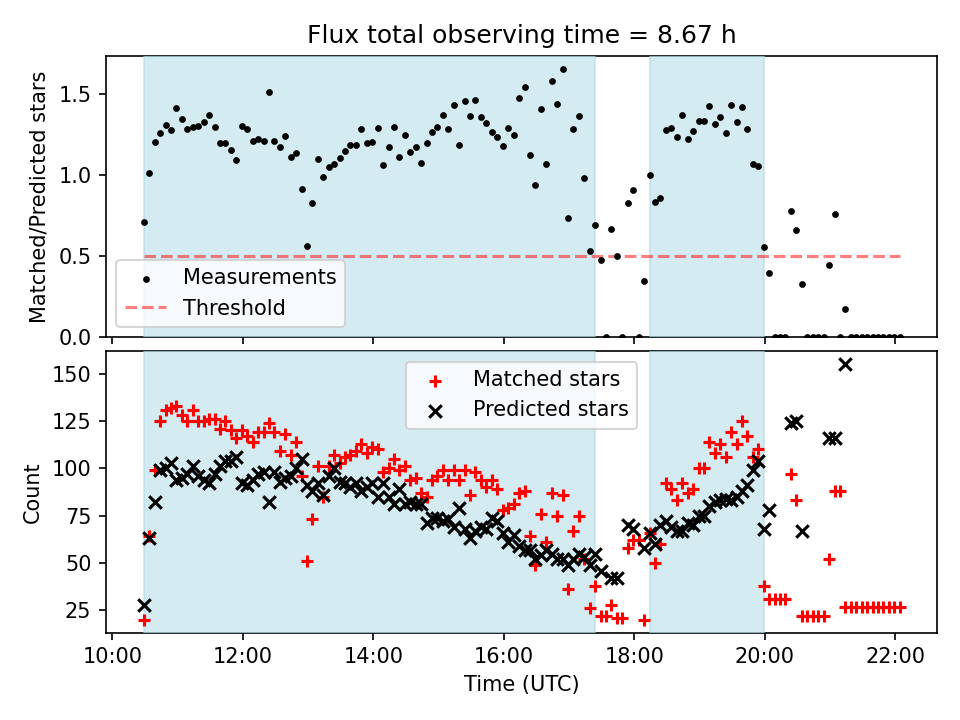 Flux total observing time = 8.67 h

Matched/Predicted stars

1.5
1.0
0.5
0.0

Measurements
Threshold

Count

150
125
100
75
50
25

Matched stars
Predicted stars

10:00
12:00
14:00
16:00
18:00
20:00
22:00

Time (UTC)